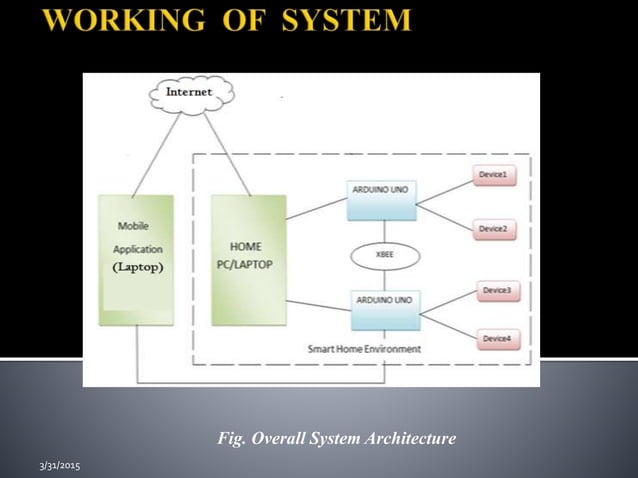 WORKING OF SYSTEM

Internet

Mobile Application (Laptop)

HOME PC/LAPTOP

ARDUINO UNO

XBEE

ARDUINO UNO

Device1

Device2

Device3

Device4

Smart Home Environment

Fig. Overall System Architecture

3/31/2015